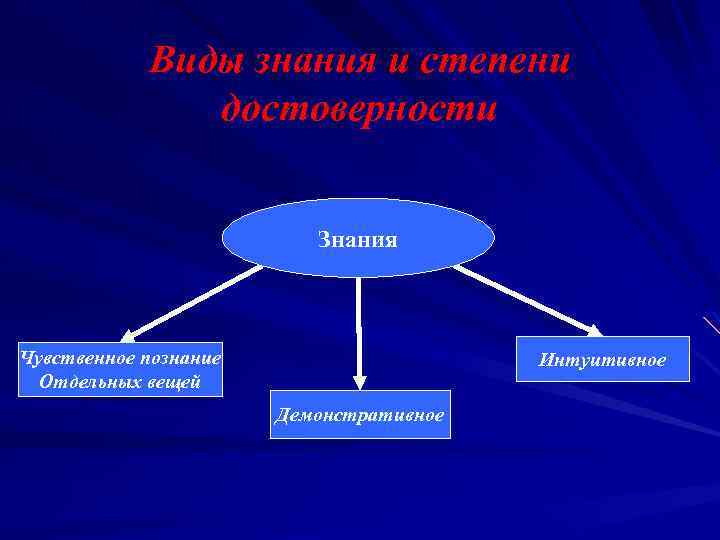 Виды знания и степени достоверности

Знания

Чувственное познание Отдельных вещей

Демонстративное

Интуитивное